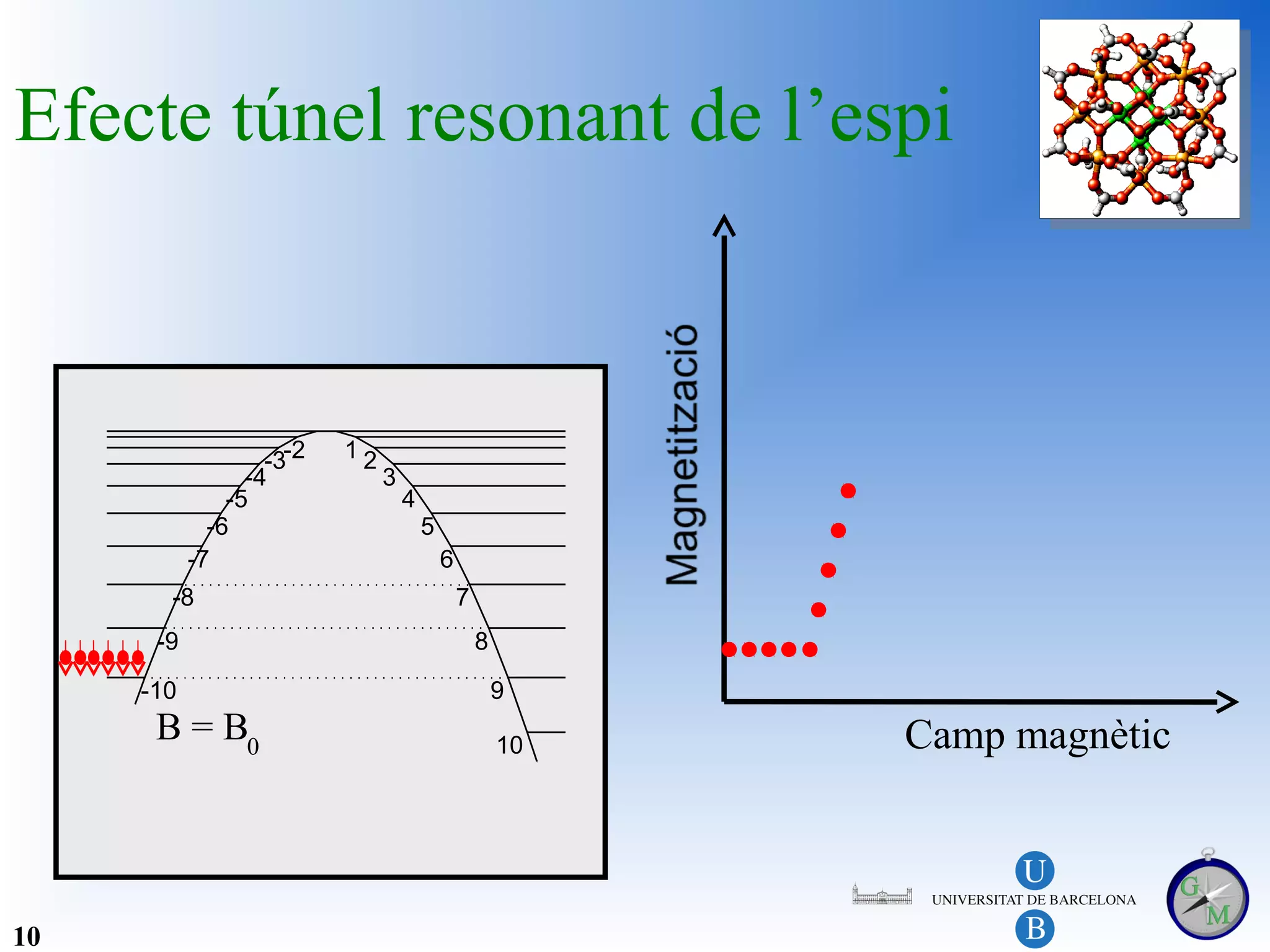 Efecte túnel resonant de l'espi

-2
-3
-4
-5
-6
-7
-8
-9
-10
1
2
3
4
5
6
7
8
9
10
$B = B_0$

Magnetització

Camp magnètic

U
UNIVERSITAT DE BARCELONA
B

G
M

10